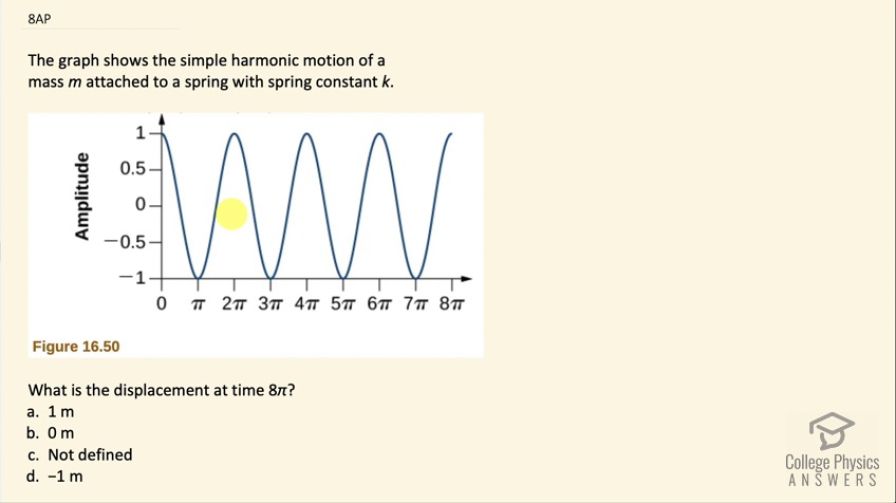 8AP

The graph shows the simple harmonic motion of a mass $m$ attached to a spring with spring constant $k$.

Amplitude

1
0.5
0
−0.5
−1

0 $\pi$ $2\pi$ $3\pi$ $4\pi$ $5\pi$ $6\pi$ $7\pi$ $8\pi$

Figure 16.50

What is the displacement at time $8\pi$?

a. 1 m
b. 0 m
c. Not defined
d. −1 m

College Physics
ANSWERS